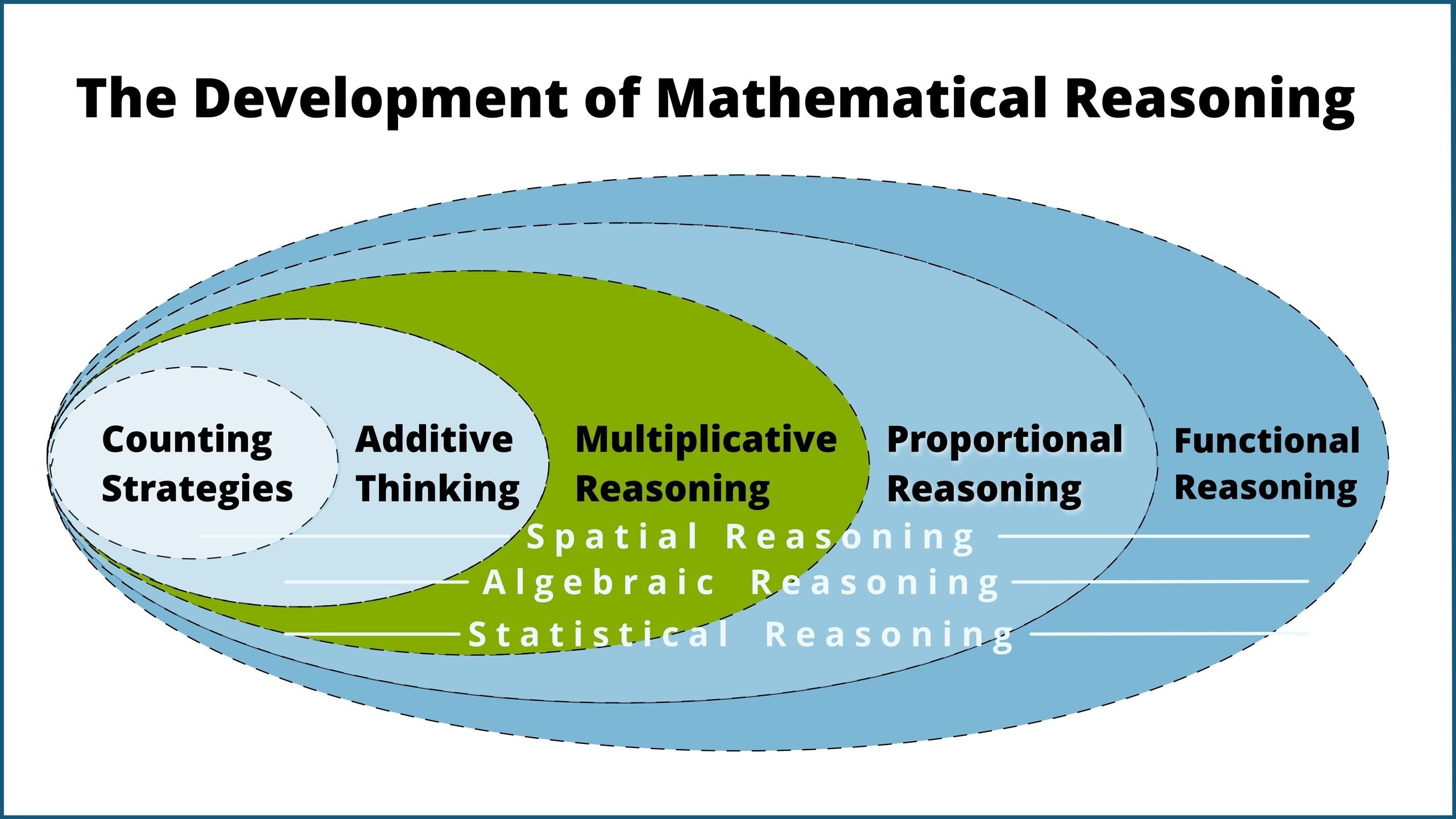 The Development of Mathematical Reasoning

Counting Strategies

Additive Thinking

Multiplicative Reasoning

Proportional Reasoning

Functional Reasoning

Spatial Reasoning

Algebraic Reasoning

Statistical Reasoning